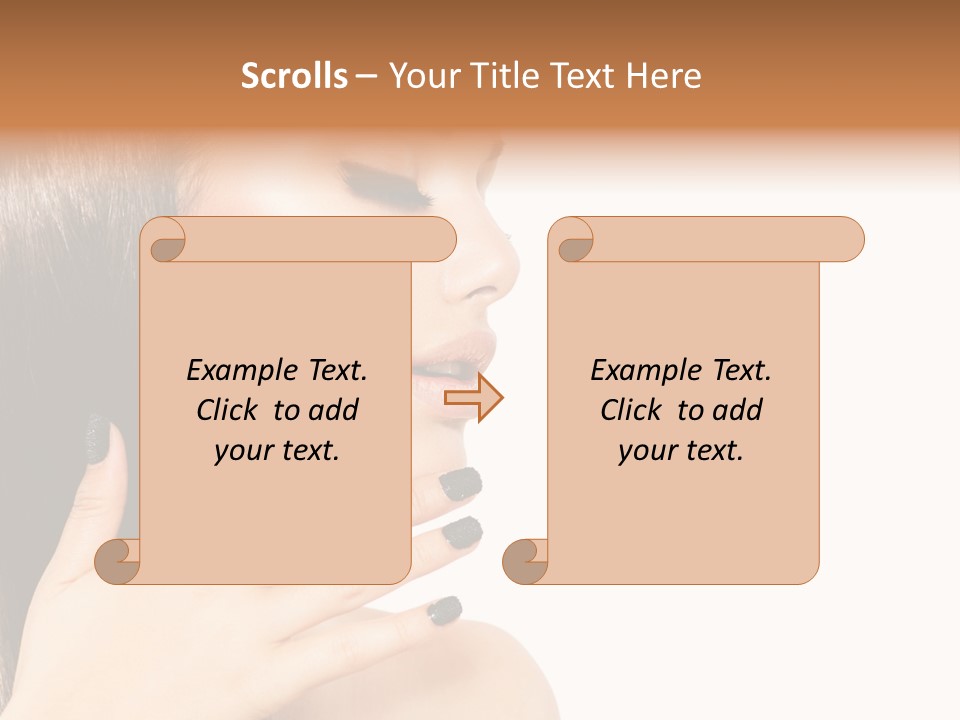 Scrolls – Your Title Text Here

Example Text. Click to add your text.

Example Text. Click to add your text.